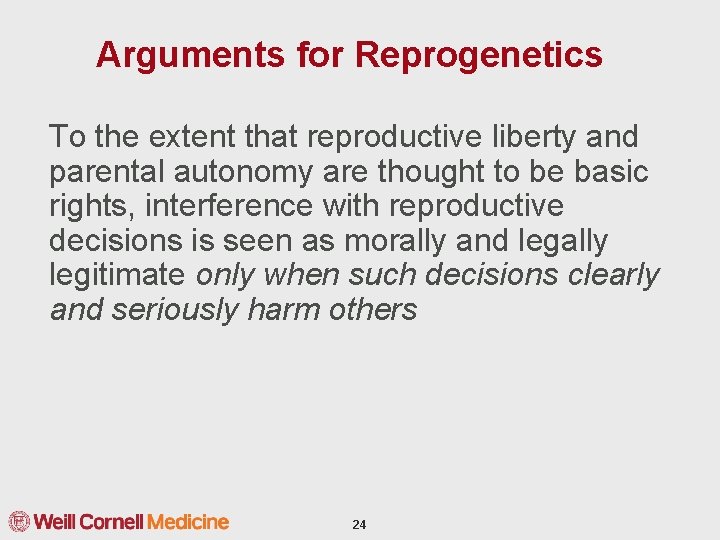 Arguments for Reprogenetics

To the extent that reproductive liberty and parental autonomy are thought to be basic rights, interference with reproductive decisions is seen as morally and legally legitimate only when such decisions clearly and seriously harm others

Weill Cornell Medicine

24